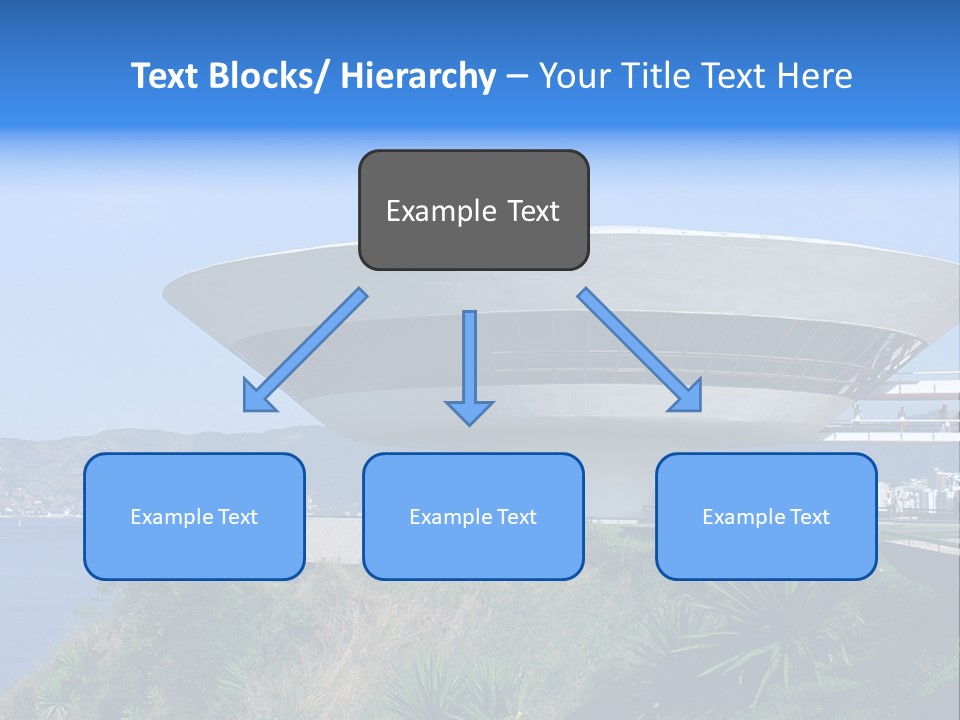 Text Blocks/ Hierarchy – Your Title Text Here

Example Text

Example Text

Example Text

Example Text